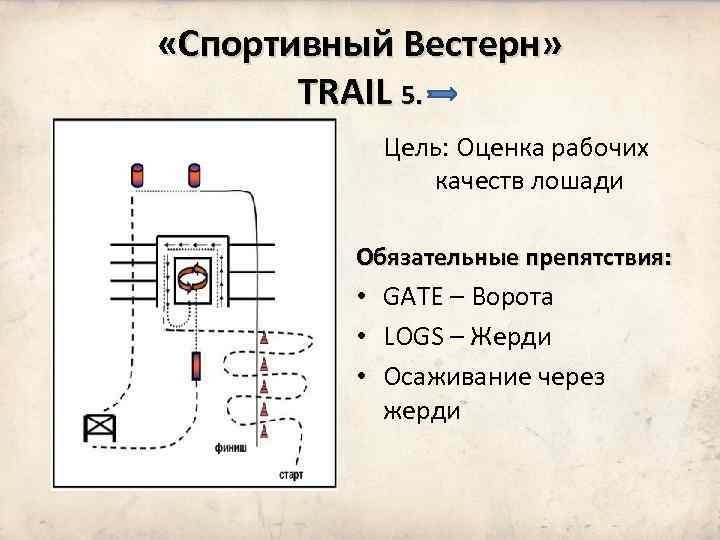 «Спортивный Вестерн»
TRAIL 5.

финиш
старт

Цель: Оценка рабочих качеств лошади

Обязательные препятствия:
• GATE – Ворота
• LOGS – Жерди
• Осаживание через жерди